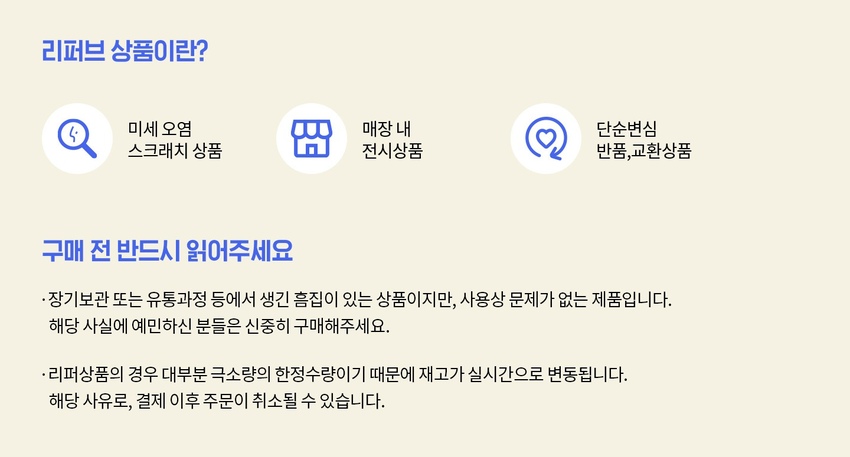 리퍼브 상품이란?

미세 오염
스크래치 상품

매장 내
전시상품

단순변심
반품,교환상품

구매 전 반드시 읽어주세요

· 장기보관 또는 유통과정 등에서 생긴 흠집이 있는 상품이지만, 사용상 문제가 없는 제품입니다.
해당 사실에 예민하신 분들은 신중히 구매해주세요.

· 리퍼상품의 경우 대부분 극소량의 한정수량이기 때문에 재고가 실시간으로 변동됩니다.
해당 사유로, 결제 이후 주문이 취소될 수 있습니다.